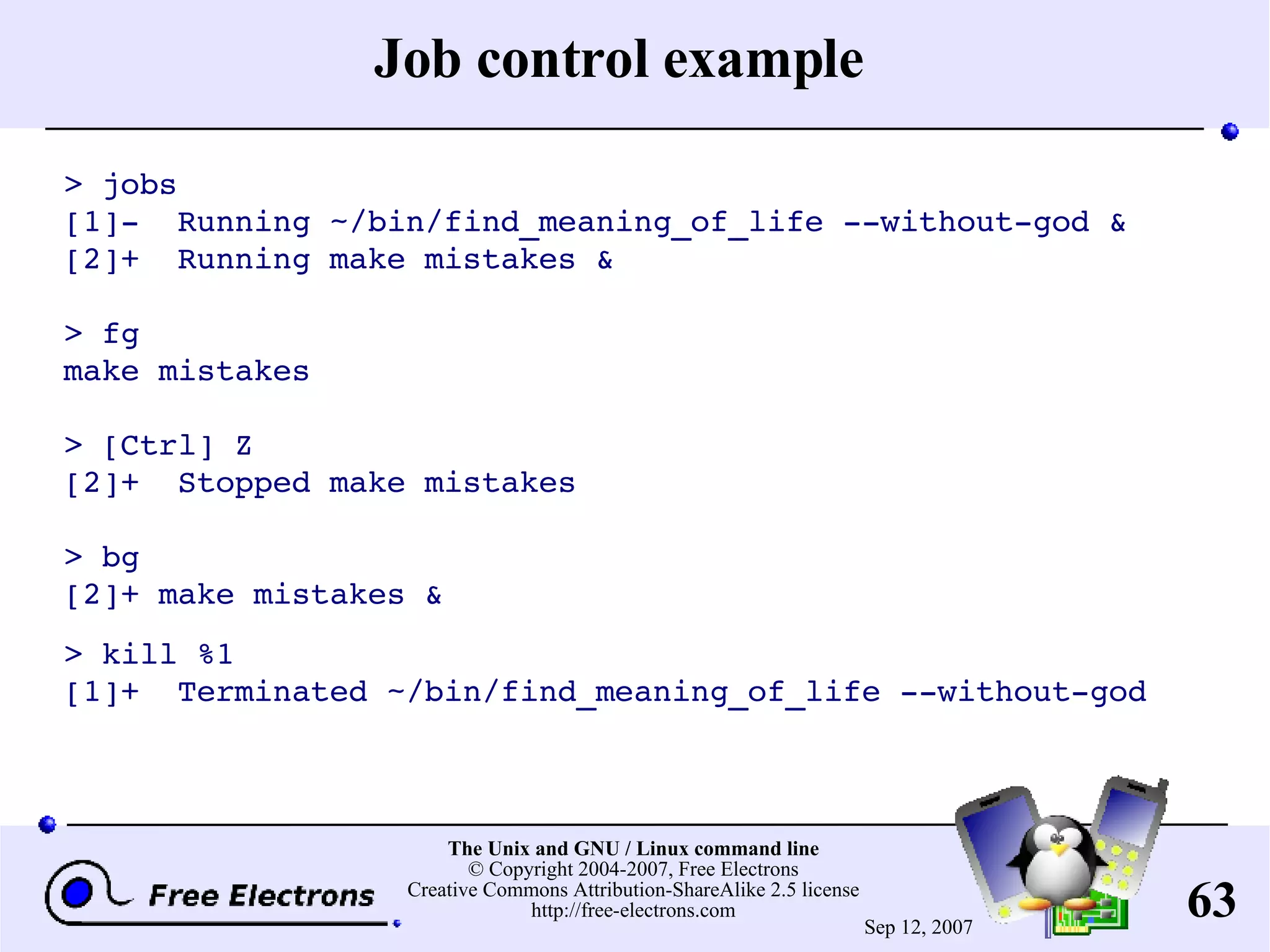 Job control example

> jobs
[1]-  Running ~/bin/find_meaning_of_life --without-god &
[2]+  Running make mistakes &

> fg
make mistakes

> [Ctrl] Z
[2]+  Stopped make mistakes

> bg
[2]+ make mistakes &

> kill %1
[1]+  Terminated ~/bin/find_meaning_of_life --without-god

Free Electrons

The Unix and GNU / Linux command line
© Copyright 2004-2007, Free Electrons
Creative Commons Attribution-ShareAlike 2.5 license
http://free-electrons.com

Sep 12, 2007

63